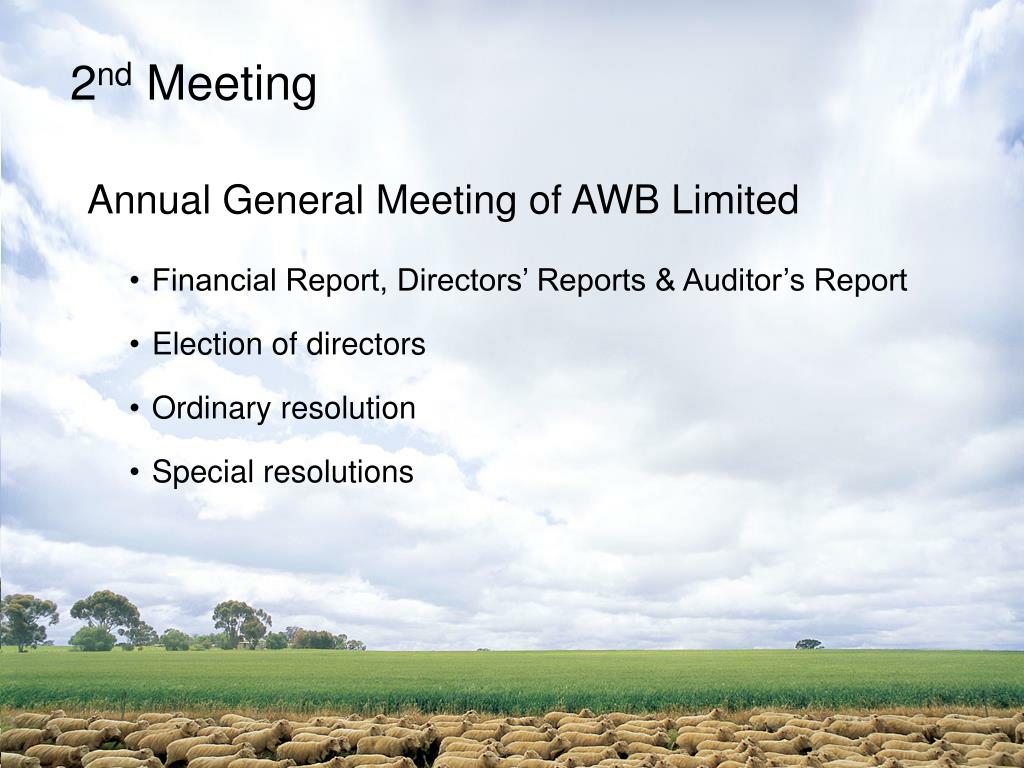 2nd Meeting

Annual General Meeting of AWB Limited

• Financial Report, Directors’ Reports & Auditor’s Report

• Election of directors

• Ordinary resolution

• Special resolutions